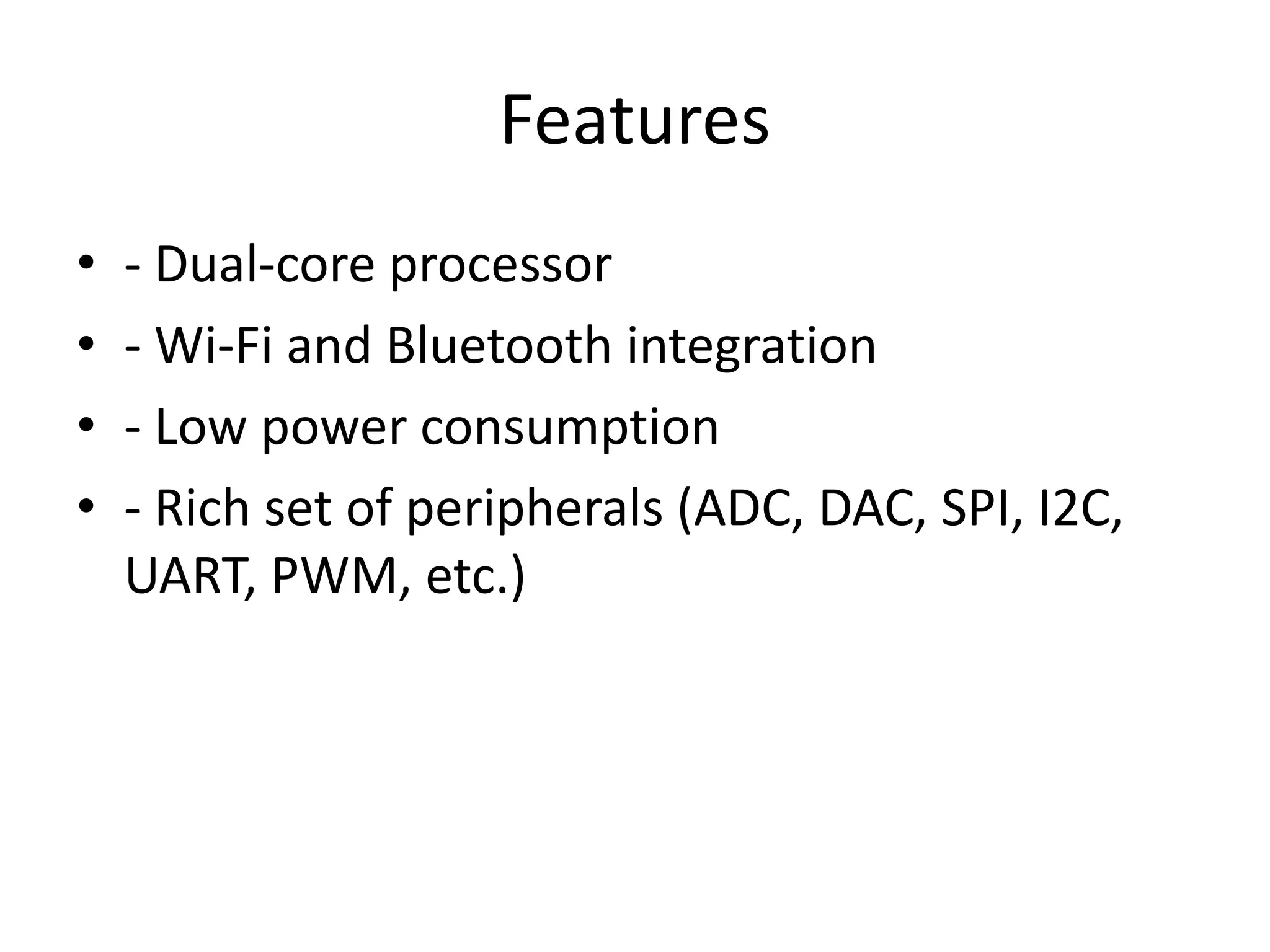 Features

• - Dual-core processor
• - Wi-Fi and Bluetooth integration
• - Low power consumption
• - Rich set of peripherals (ADC, DAC, SPI, I2C, UART, PWM, etc.)